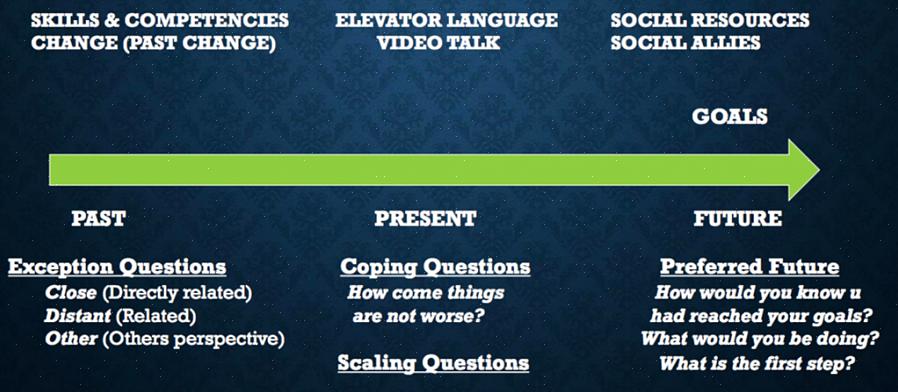 SKILLS & COMPETENCIES
CHANGE (PAST CHANGE)

ELEVATOR LANGUAGE
VIDEO TALK

SOCIAL RESOURCES
SOCIAL ALLIES

GOALS

PAST

PRESENT

FUTURE

Exception Questions
Close (Directly related)
Distant (Related)
Other (Others perspective)

Coping Questions
How come things are not worse?

Scaling Questions

Preferred Future
How would you know u had reached your goals?
What would you be doing?
What is the first step?